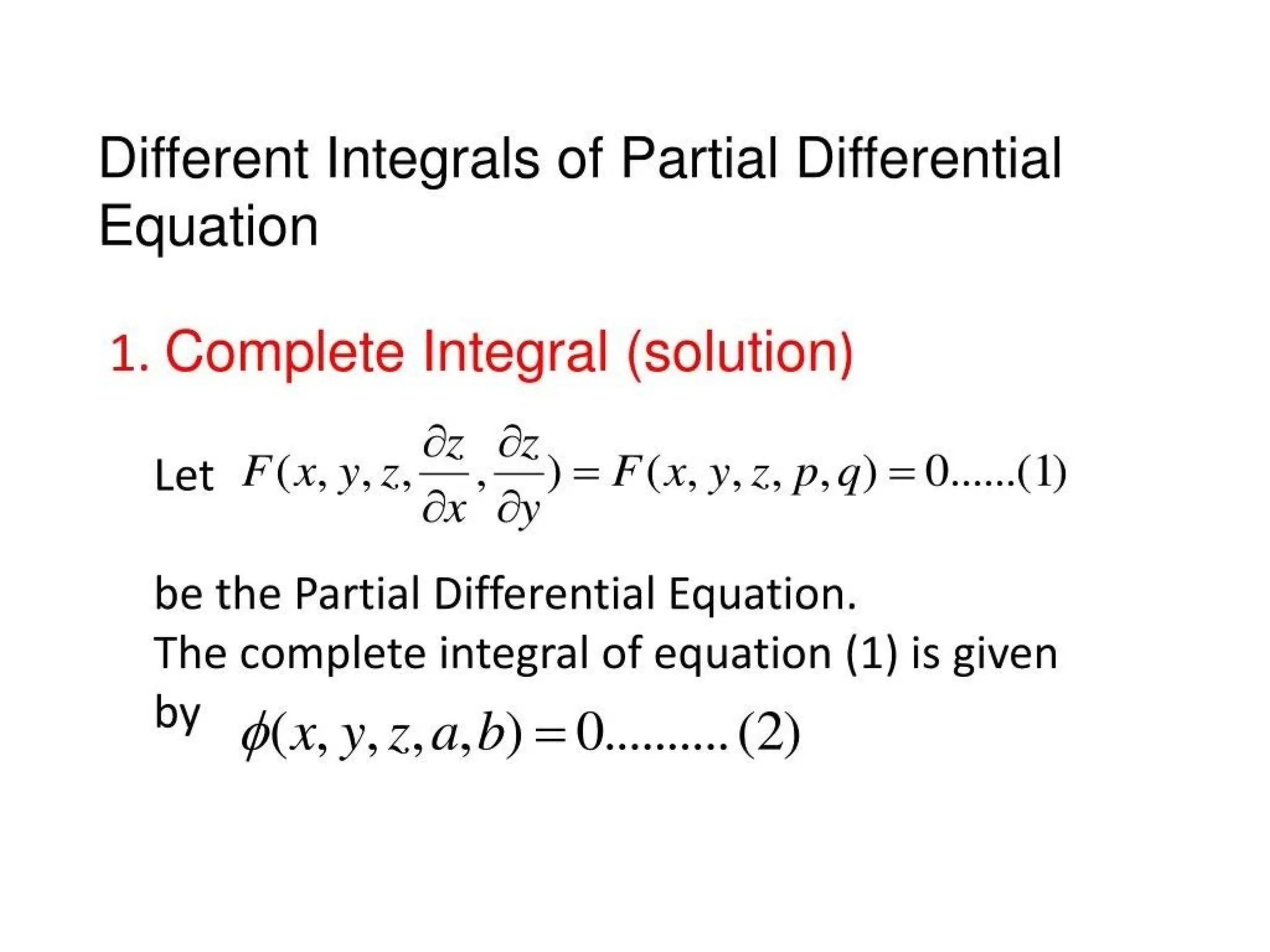 Different Integrals of Partial Differential Equation

1. Complete Integral (solution)

Let $F(x, y, z, \frac{\partial z}{\partial x}, \frac{\partial z}{\partial y}) = F(x, y, z, p, q) = 0......(1)$

be the Partial Differential Equation.
The complete integral of equation (1) is given by $\phi(x, y, z, a, b) = 0..........(2)$